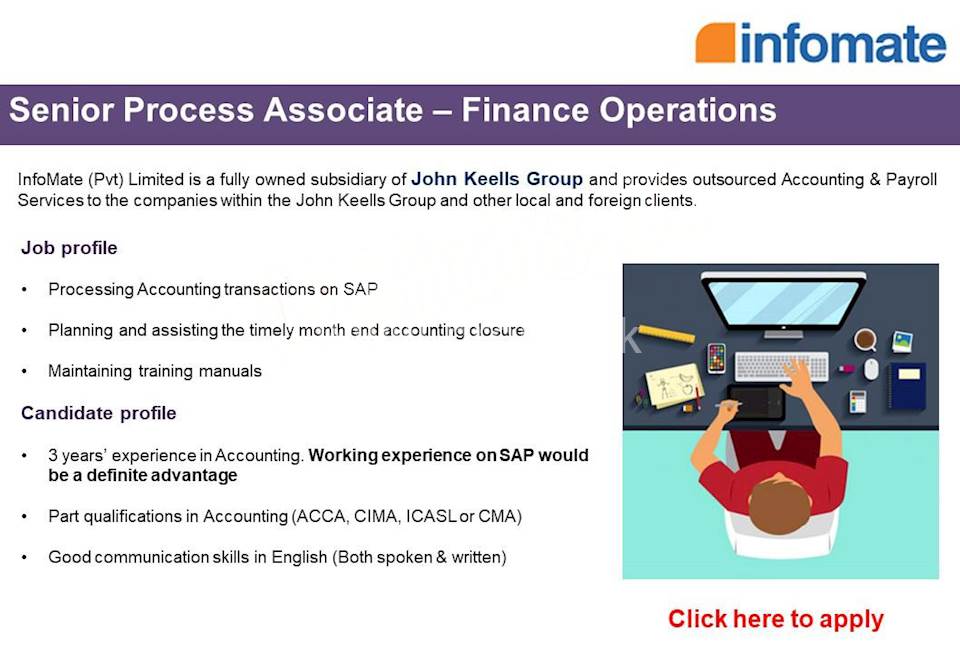 infomate

Senior Process Associate – Finance Operations

InfoMate (Pvt) Limited is a fully owned subsidiary of John Keells Group and provides outsourced Accounting & Payroll Services to the companies within the John Keells Group and other local and foreign clients.

Job profile

• Processing Accounting transactions on SAP

• Planning and assisting the timely month end accounting closure

• Maintaining training manuals

Candidate profile

• 3 years' experience in Accounting. Working experience on SAP would be a definite advantage

• Part qualifications in Accounting (ACCA, CIMA, ICASL or CMA)

• Good communication skills in English (Both spoken & written)

Click here to apply